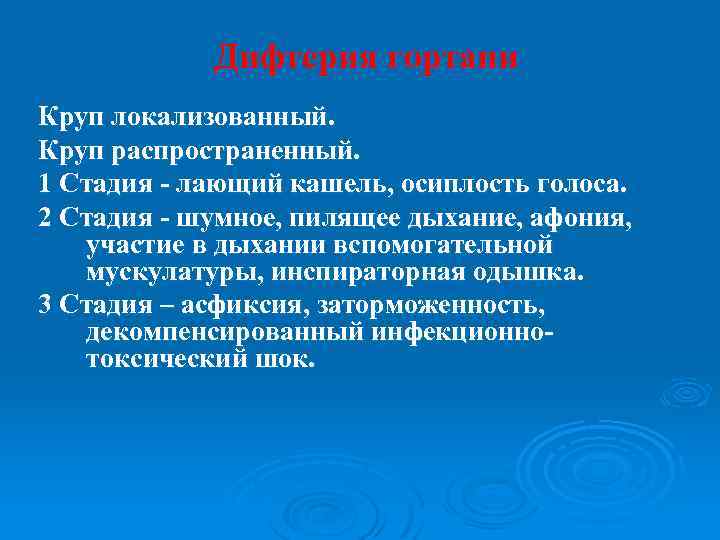 Дифтерия гортани

Круп локализованный.

Круп распространенный.

1 Стадия - лающий кашель, осиплость голоса.

2 Стадия - шумное, пилящее дыхание, афония, участие в дыхании вспомогательной мускулатуры, инспираторная одышка.

3 Стадия – асфиксия, заторможенность, декомпенсированный инфекционно-токсический шок.